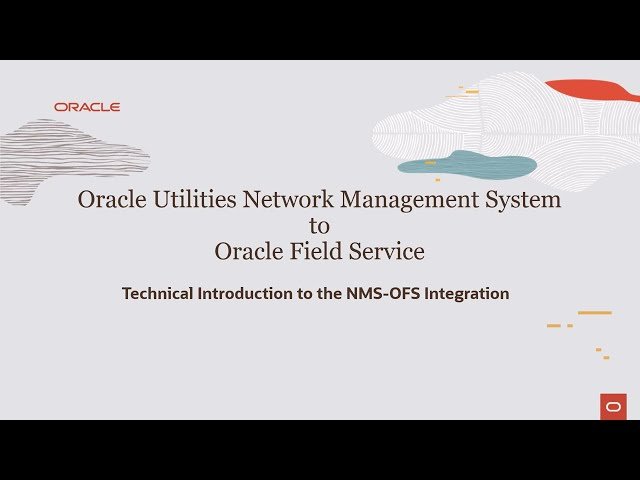 ORACLE

Oracle Utilities Network Management System
to
Oracle Field Service

Technical Introduction to the NMS-OFS Integration